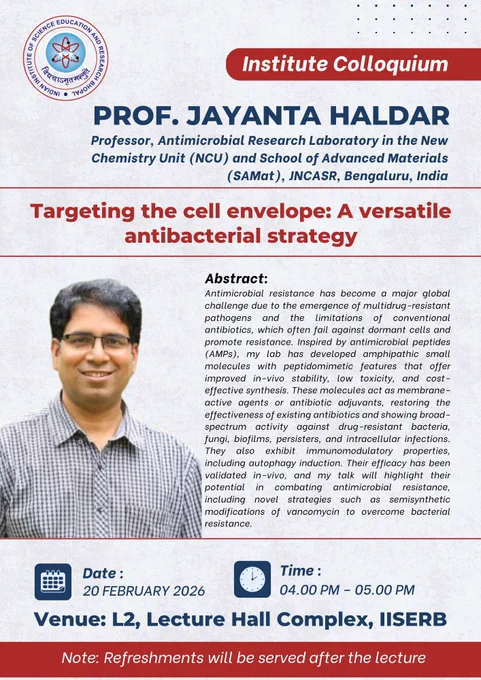 INDIAN INSTITUTE OF SCIENCE EDUCATION AND RESEARCH BHOPAL
विद्ययाऽमृतमश्नुते

Institute Colloquium

PROF. JAYANTA HALDAR

Professor, Antimicrobial Research Laboratory in the New Chemistry Unit (NCU) and School of Advanced Materials (SAMat), JNCASR, Bengaluru, India

Targeting the cell envelope: A versatile antibacterial strategy

Abstract:
Antimicrobial resistance has become a major global challenge due to the emergence of multidrug-resistant pathogens and the limitations of conventional antibiotics, which often fail against dormant cells and promote resistance. Inspired by antimicrobial peptides (AMPs), my lab has developed amphipathic small molecules with peptidomimetic features that offer improved in-vivo stability, low toxicity, and cost-effective synthesis. These molecules act as membrane-active agents or antibiotic adjuvants, restoring the effectiveness of existing antibiotics and showing broad-spectrum activity against drug-resistant bacteria, fungi, biofilms, persisters, and intracellular infections. They also exhibit immunomodulatory properties, including autophagy induction. Their efficacy has been validated in-vivo, and my talk will highlight their potential in combating antimicrobial resistance, including novel strategies such as semisynthetic modifications of vancomycin to overcome bacterial resistance.

Date :
20 FEBRUARY 2026

Time :
04.00 PM – 05.00 PM

Venue: L2, Lecture Hall Complex, IISERB

Note: Refreshments will be served after the lecture